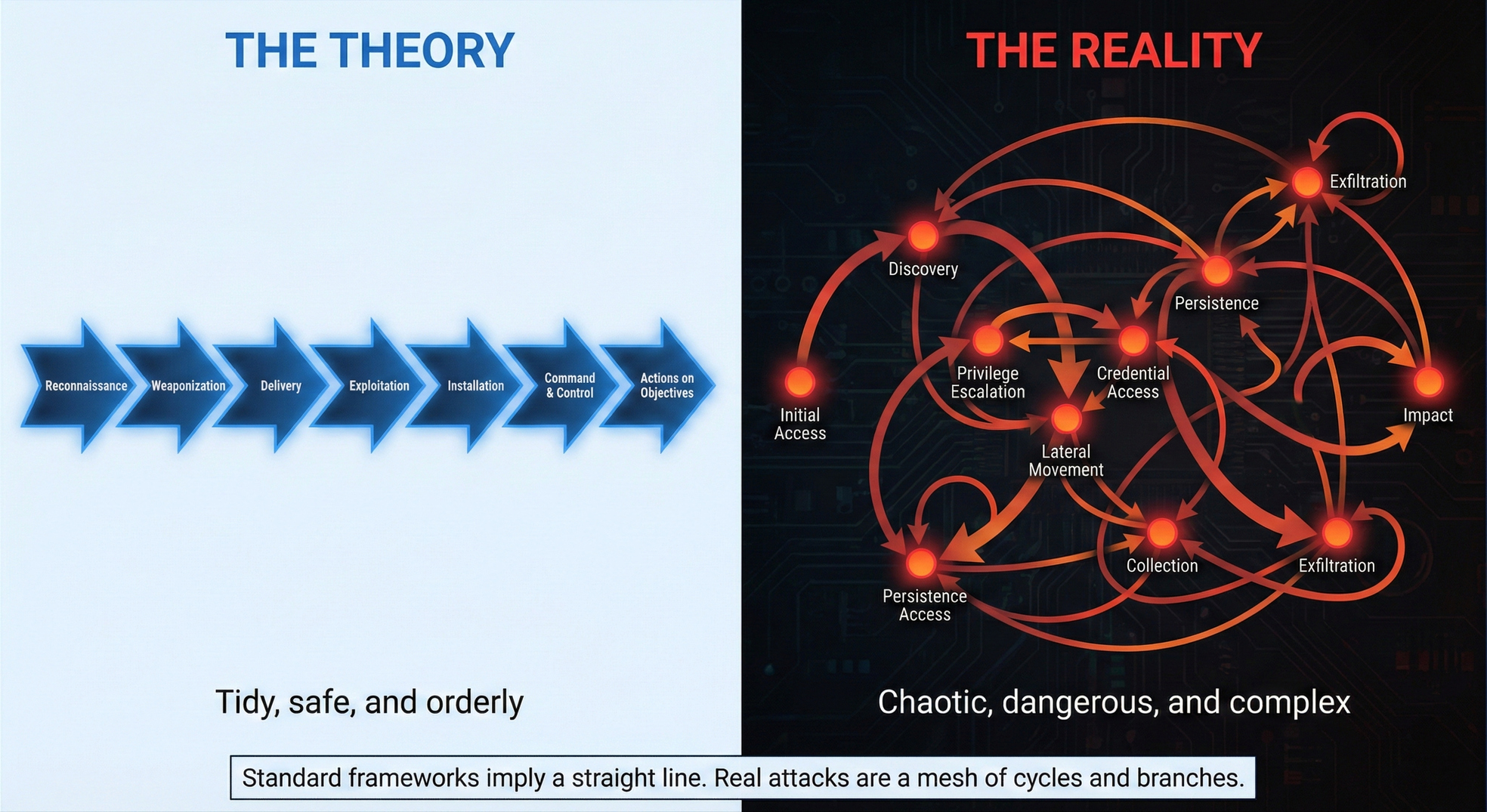 THE THEORY

Reconnaissance
Weaponization
Delivery
Exploitation
Installation
Command & Control
Actions on Objectives

Tidy, safe, and orderly

THE REALITY

Exfiltration
Discovery
Persistence
Privilege Escalation
Credential Access
Initial Access
Impact
Lateral Movement
Collection
Exfiltration
Persistence Access

Chaotic, dangerous, and complex

Standard frameworks imply a straight line. Real attacks are a mesh of cycles and branches.